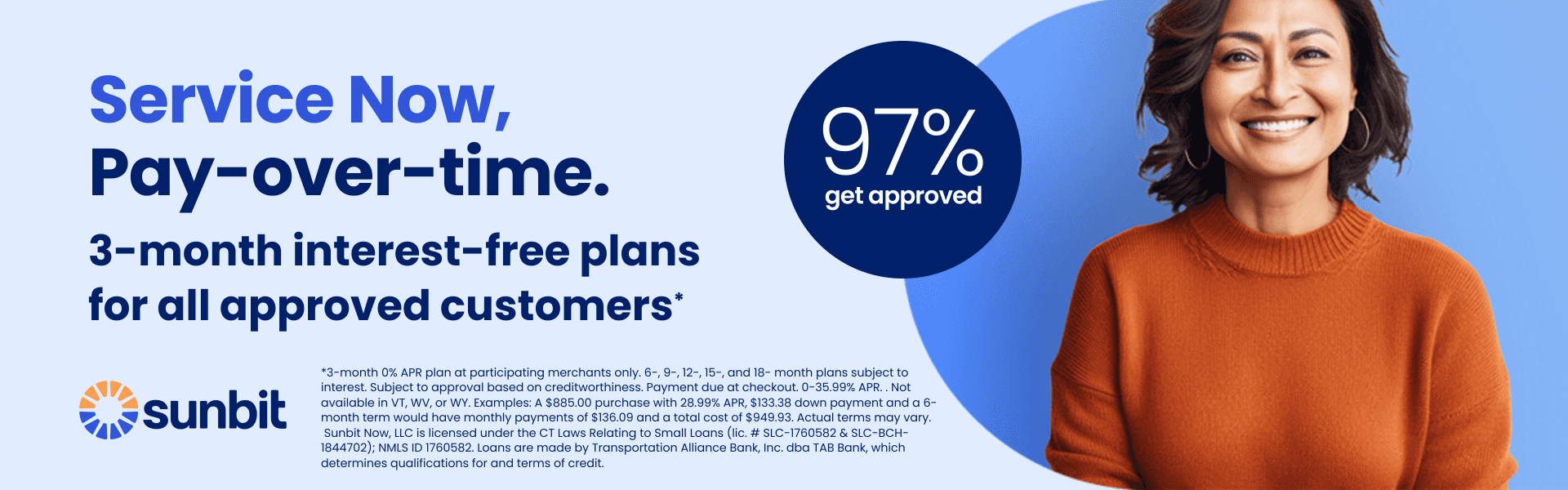 Service Now,
Pay-over-time.

3-month interest-free plans for all approved customers*

97%
get approved

sunbit

*3-month 0% APR plan at participating merchants only. 6-, 9-, 12-, 15-, and 18- month plans subject to interest. Subject to approval based on creditworthiness. Payment due at checkout. 0-35.99% APR. . Not available in VT, WV, or WY. Examples: A $885.00 purchase with 28.99% APR, $133.38 down payment and a 6-month term would have monthly payments of $136.09 and a total cost of $949.93. Actual terms may vary. Sunbit Now, LLC is licensed under the CT Laws Relating to Small Loans (lic. # SLC-1760582 & SLC-BCH-1844702); NMLS ID 1760582. Loans are made by Transportation Alliance Bank, Inc. dba TAB Bank, which determines qualifications for and terms of credit.